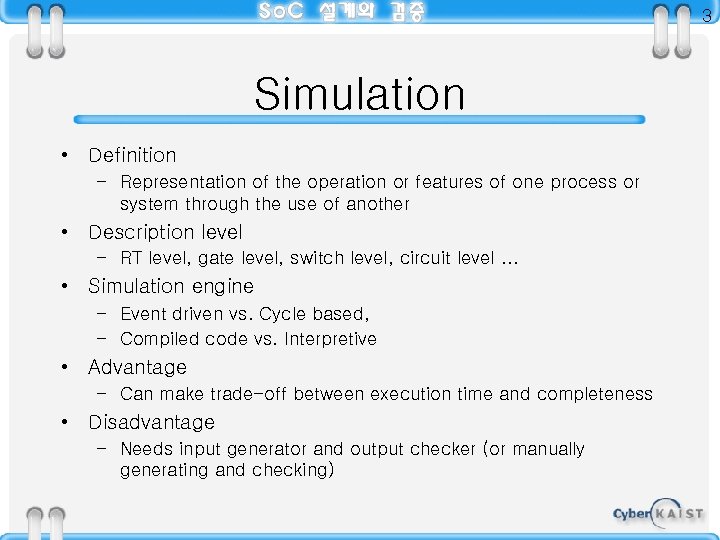 SoC 설계와 검증

3

Simulation

• Definition
– Representation of the operation or features of one process or system through the use of another

• Description level
– RT level, gate level, switch level, circuit level …

• Simulation engine
– Event driven vs. Cycle based,
– Compiled code vs. Interpretive

• Advantage
– Can make trade-off between execution time and completeness

• Disadvantage
– Needs input generator and output checker (or manually generating and checking)

Cyber KAIST